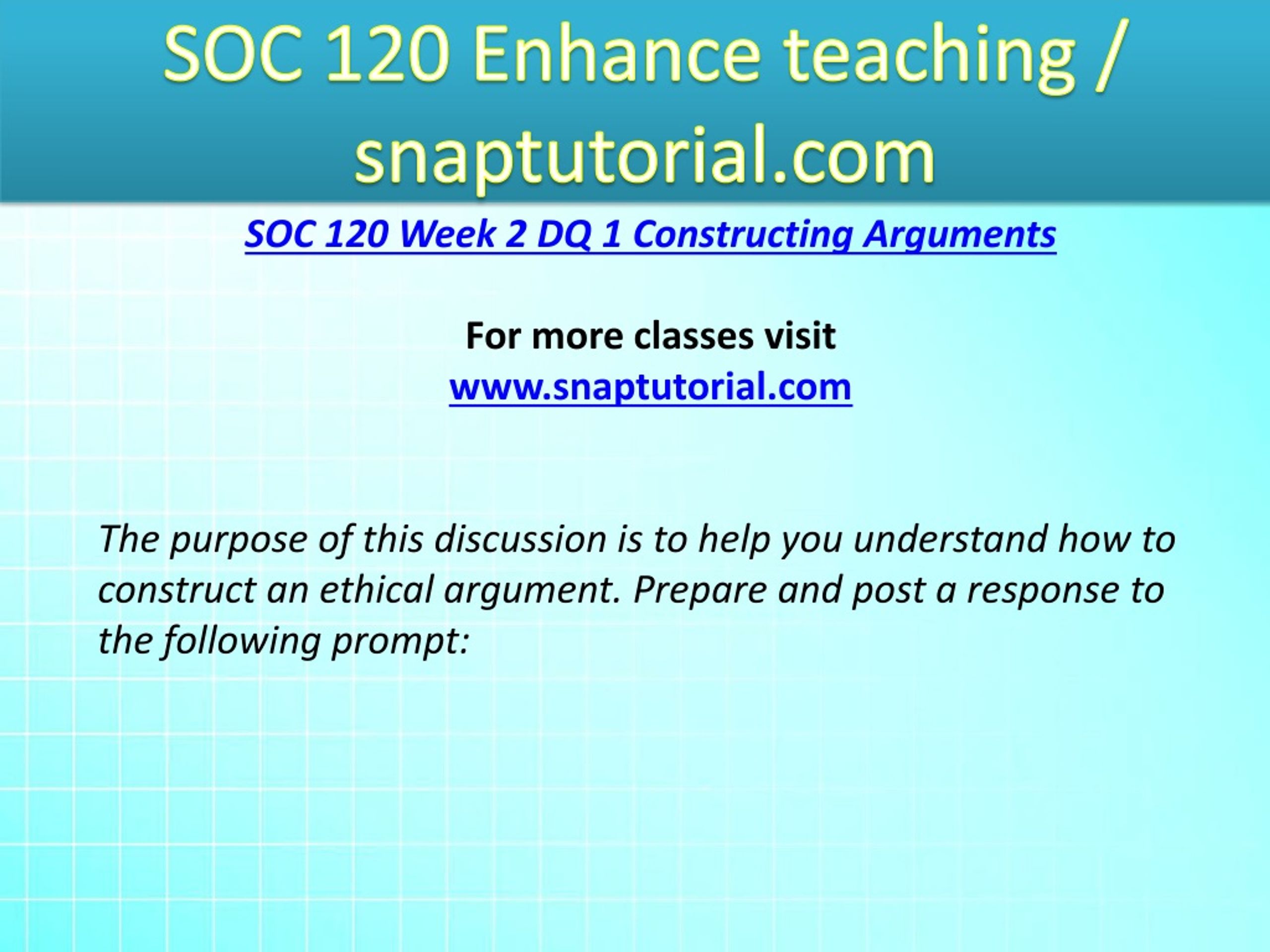 SOC 120 Enhance teaching / snaptutorial.com

SOC 120 Week 2 DQ 1 Constructing Arguments

For more classes visit
www.snaptutorial.com

The purpose of this discussion is to help you understand how to construct an ethical argument. Prepare and post a response to the following prompt: